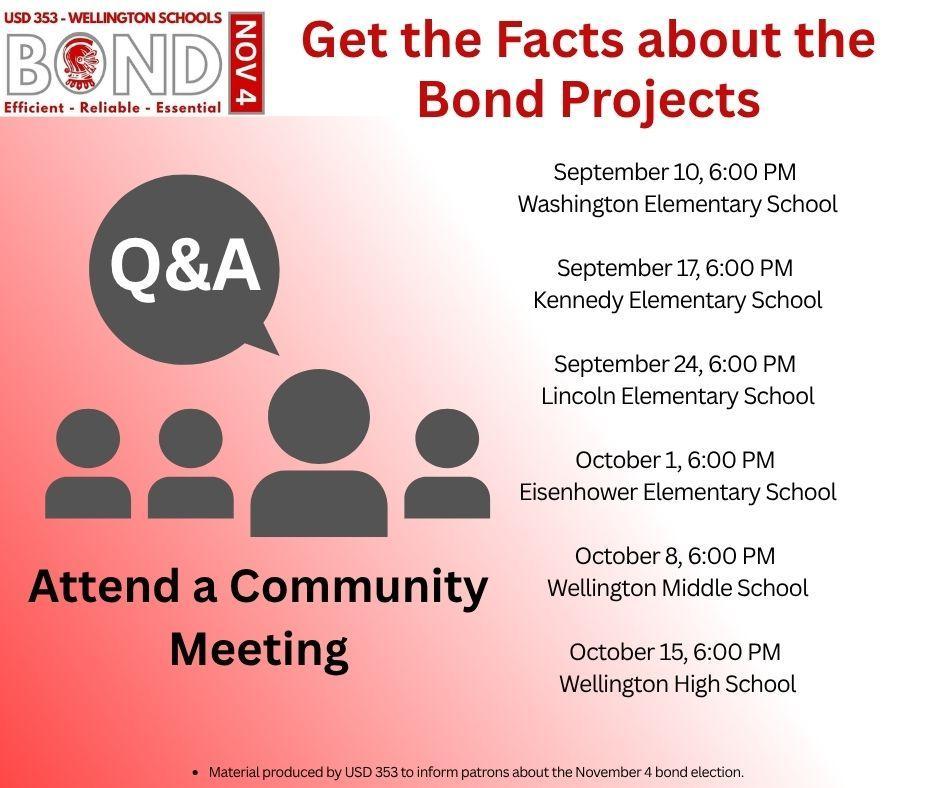 USD 353 - WELLINGTON SCHOOLS
BOND
NOV 4
Efficient - Reliable - Essential

Get the Facts about the Bond Projects

Q&A

Attend a Community Meeting

September 10, 6:00 PM
Washington Elementary School

September 17, 6:00 PM
Kennedy Elementary School

September 24, 6:00 PM
Lincoln Elementary School

October 1, 6:00 PM
Eisenhower Elementary School

October 8, 6:00 PM
Wellington Middle School

October 15, 6:00 PM
Wellington High School

• Material produced by USD 353 to inform patrons about the November 4 bond election.